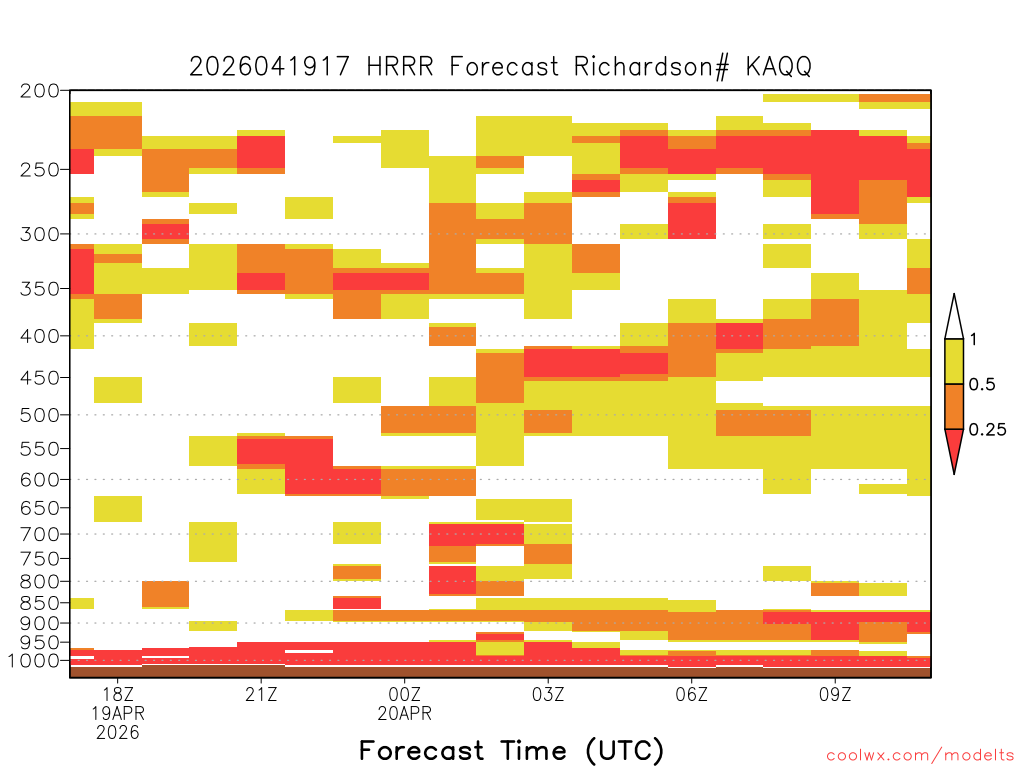 2026041917 HRRR Forecast Richardson# KAQQ

200
250
300
350
400
450
500
550
600
650
700
750
800
850
900
950
1000

1
0.5
0.25

18Z
19APR
2026
21Z
00Z
20APR
03Z
06Z
09Z

Forecast Time (UTC)

coolwx.com/modelts